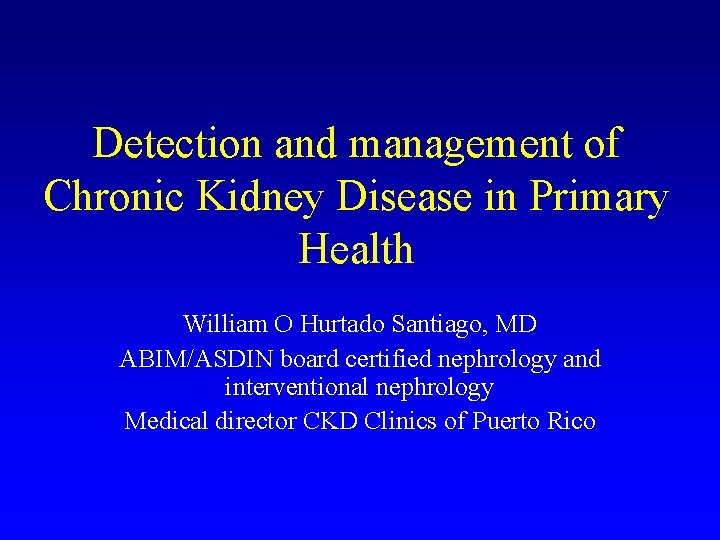 Detection and management of Chronic Kidney Disease in Primary Health

William O Hurtado Santiago, MD

ABIM/ASDIN board certified nephrology and interventional nephrology

Medical director CKD Clinics of Puerto Rico